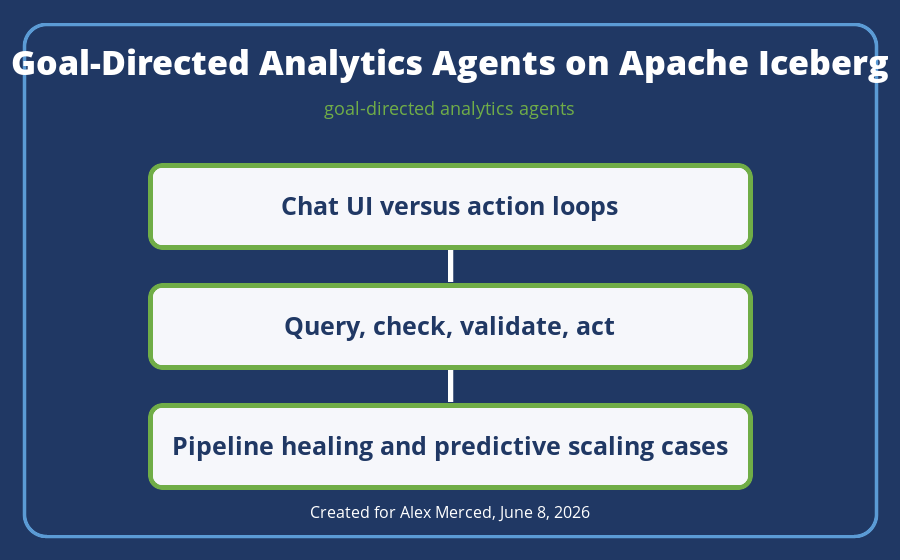 Goal-Directed Analytics Agents on Apache Iceberg

goal-directed analytics agents

Chat UI versus action loops

Query, check, validate, act

Pipeline healing and predictive scaling cases

Created for Alex Merced, June 8, 2026